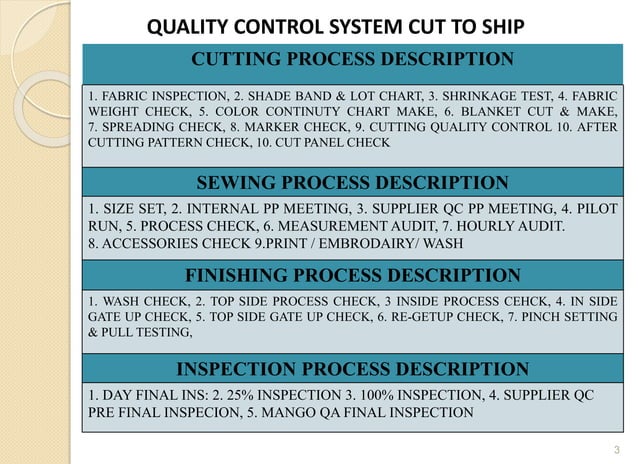 QUALITY CONTROL SYSTEM CUT TO SHIP

CUTTING PROCESS DESCRIPTION

1. FABRIC INSPECTION, 2. SHADE BAND & LOT CHART, 3. SHRINKAGE TEST, 4. FABRIC WEIGHT CHECK, 5. COLOR CONTINUTY CHART MAKE, 6. BLANKET CUT & MAKE, 7. SPREADING CHECK, 8. MARKER CHECK, 9. CUTTING QUALITY CONTROL 10. AFTER CUTTING PATTERN CHECK, 10. CUT PANEL CHECK

SEWING PROCESS DESCRIPTION

1. SIZE SET, 2. INTERNAL PP MEETING, 3. SUPPLIER QC PP MEETING, 4. PILOT RUN, 5. PROCESS CHECK, 6. MEASUREMENT AUDIT, 7. HOURLY AUDIT.
8. ACCESSORIES CHECK 9.PRINT / EMBRODAIRY/ WASH

FINISHING PROCESS DESCRIPTION

1. WASH CHECK, 2. TOP SIDE PROCESS CHECK, 3 INSIDE PROCESS CEHCK, 4. IN SIDE GATE UP CHECK, 5. TOP SIDE GATE UP CHECK, 6. RE-GETUP CHECK, 7. PINCH SETTING & PULL TESTING,

INSPECTION PROCESS DESCRIPTION

1. DAY FINAL INS: 2. 25% INSPECTION 3. 100% INSPECTION, 4. SUPPLIER QC PRE FINAL INSPECION, 5. MANGO QA FINAL INSPECTION

3